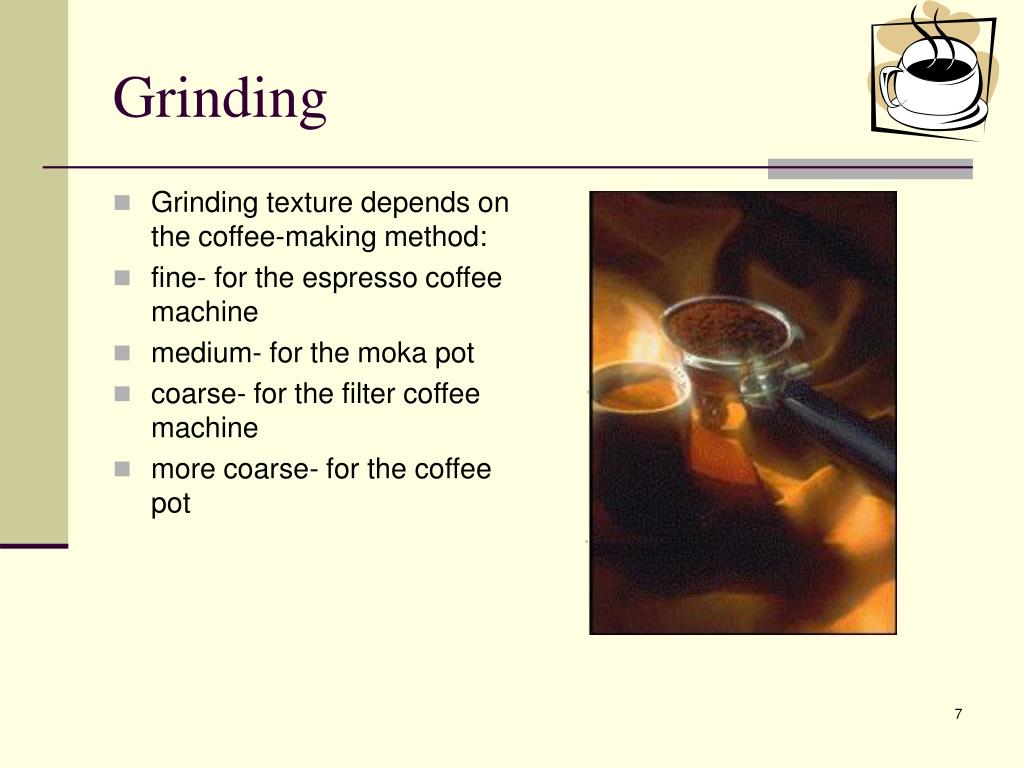 Grinding

- Grinding texture depends on the coffee-making method:
- fine- for the espresso coffee machine
- medium- for the moka pot
- coarse- for the filter coffee machine
- more coarse- for the coffee pot

7